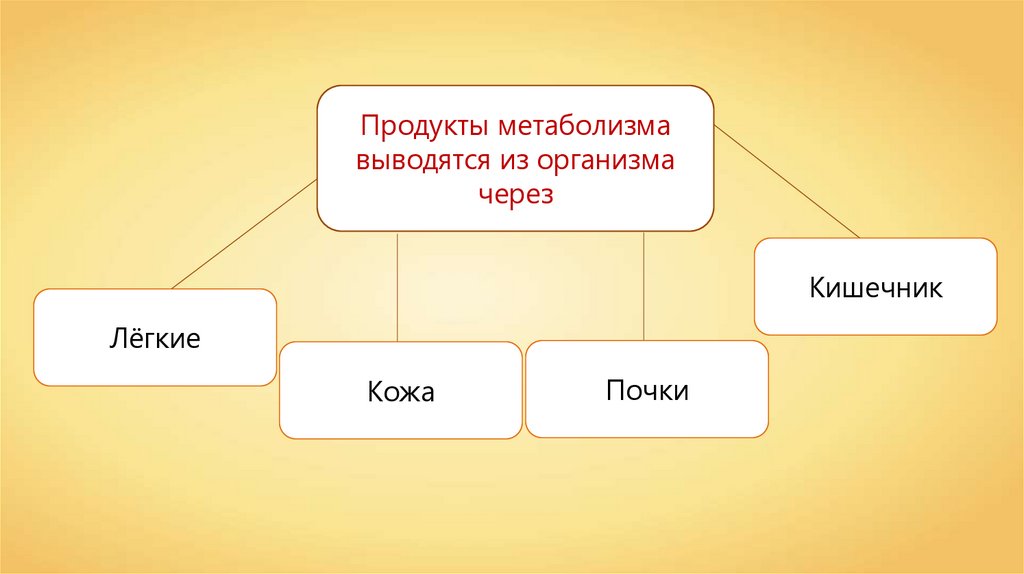 Продукты метаболизма выводятся из организма через

Лёгкие

Кожа

Почки

Кишечник